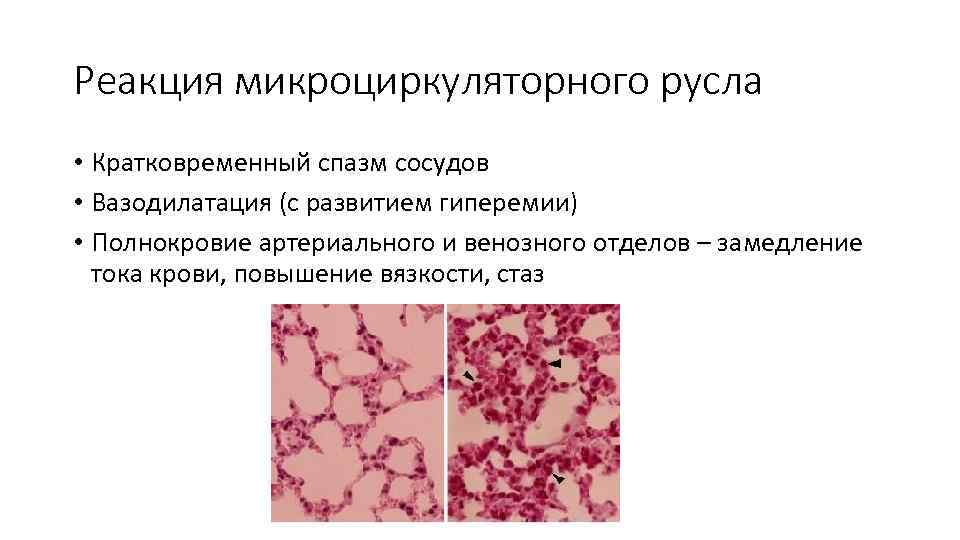 Реакция микроциркуляторного русла

• Кратковременный спазм сосудов
• Вазодилатация (с развитием гиперемии)
• Полнокровие артериального и венозного отделов – замедление тока крови, повышение вязкости, стаз